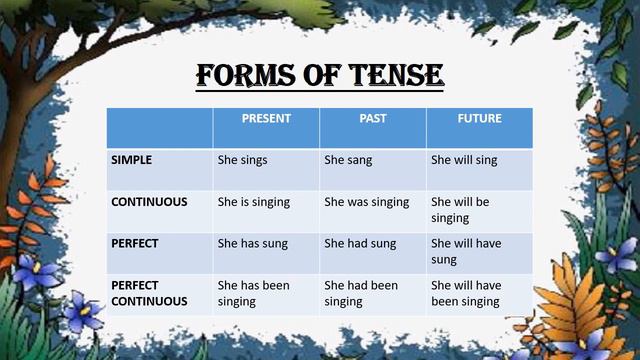 FORMS OF TENSE

| | PRESENT | PAST | FUTURE |
|---|---|---|---|
| SIMPLE | She sings | She sang | She will sing |
| CONTINUOUS | She is singing | She was singing | She will be singing |
| PERFECT | She has sung | She had sung | She will have sung |
| PERFECT CONTINUOUS | She has been singing | She had been singing | She will have been singing |